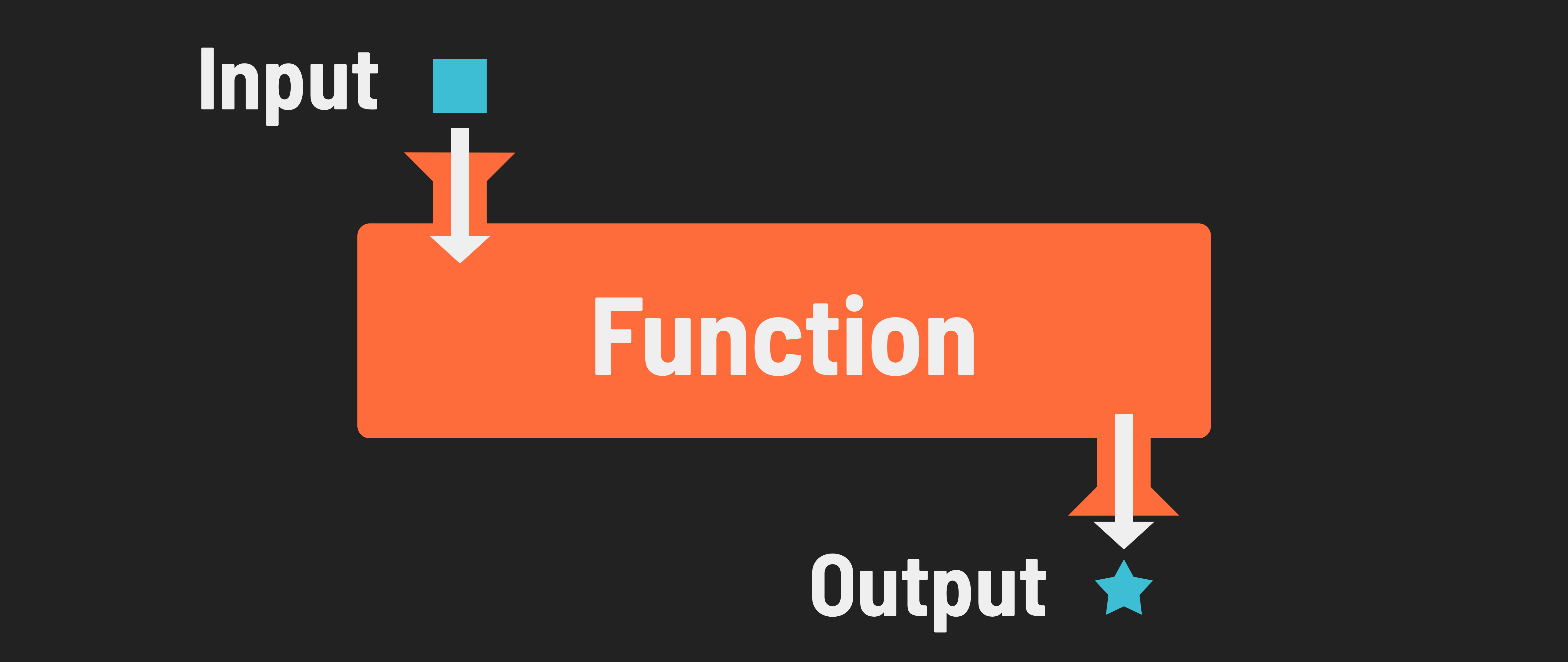 Input

Function

Output